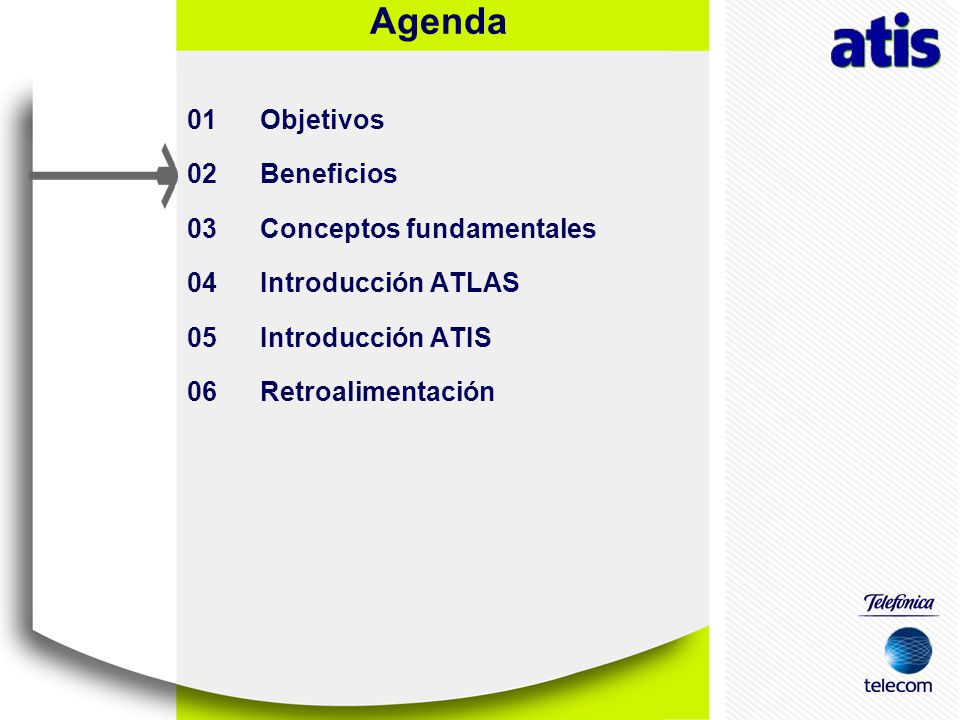 Agenda

atis

01 Objetivos

02 Beneficios

03 Conceptos fundamentales

04 Introducción ATLAS

05 Introducción ATIS

06 Retroalimentación

Telefónica

telecom